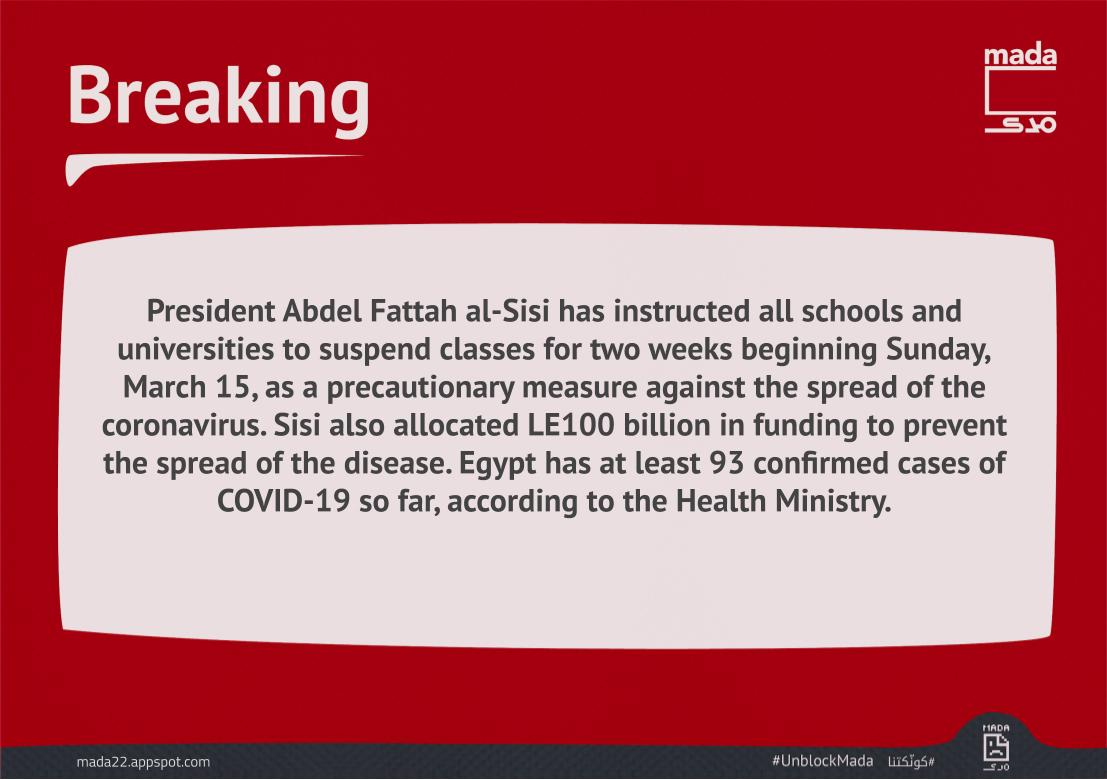 Breaking

mada
مدى

President Abdel Fattah al-Sisi has instructed all schools and universities to suspend classes for two weeks beginning Sunday, March 15, as a precautionary measure against the spread of the coronavirus. Sisi also allocated LE100 billion in funding to prevent the spread of the disease. Egypt has at least 93 confirmed cases of COVID-19 so far, according to the Health Ministry.

mada22.appspot.com

#UnblockMada #كوتكتنا

MADA
مدى